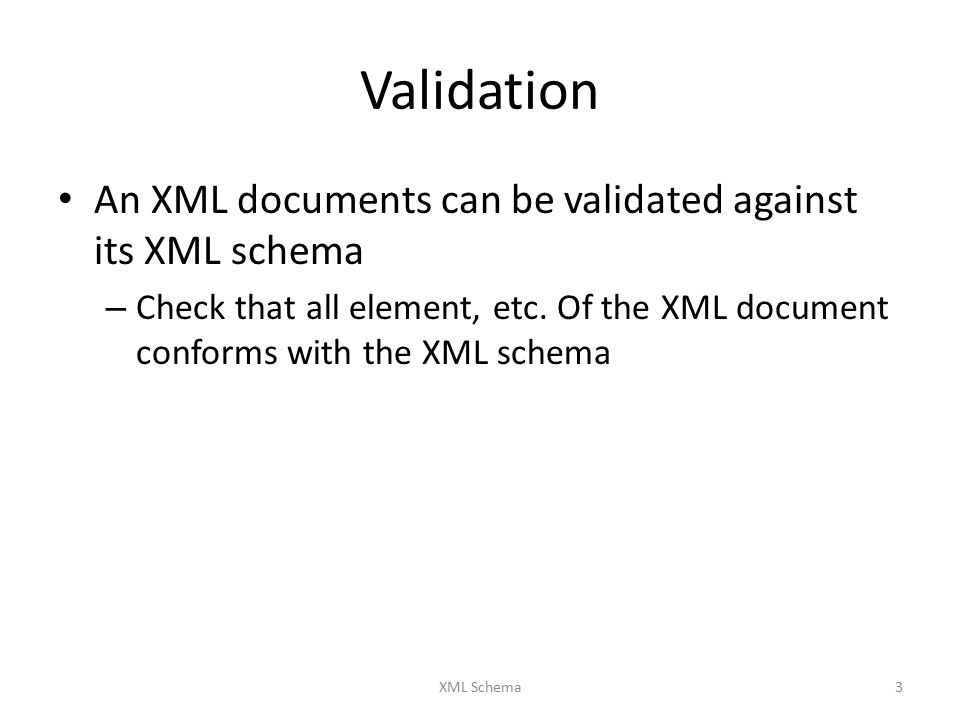 Validation

• An XML documents can be validated against its XML schema

– Check that all element, etc. Of the XML document conforms with the XML schema

XML Schema

3